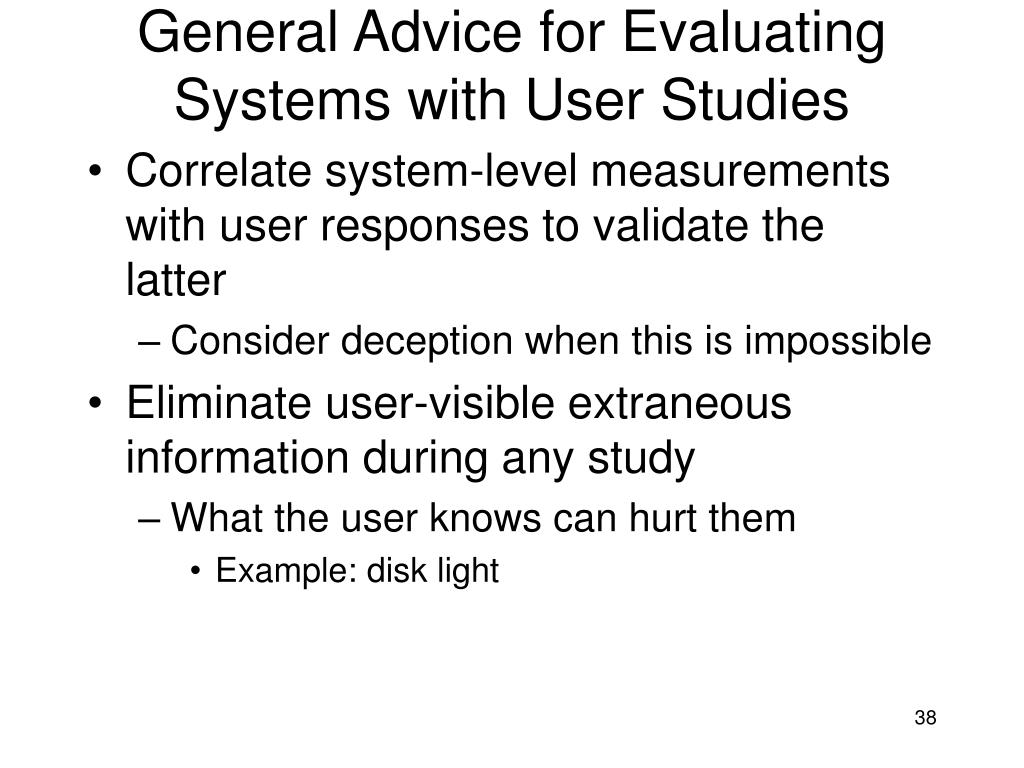 General Advice for Evaluating Systems with User Studies

• Correlate system-level measurements with user responses to validate the latter
– Consider deception when this is impossible
• Eliminate user-visible extraneous information during any study
– What the user knows can hurt them
• Example: disk light

38